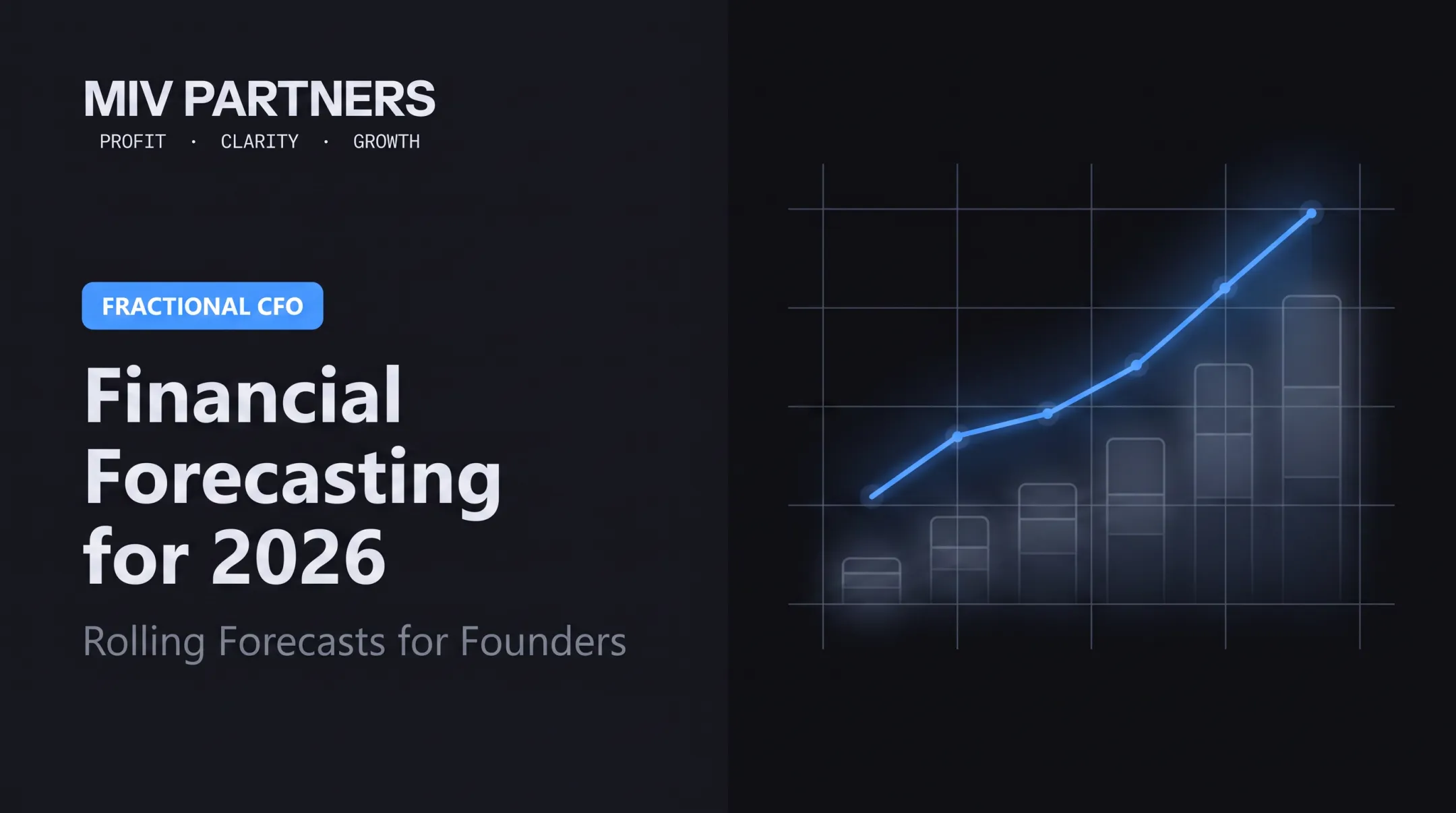 MIV PARTNERS
PROFIT · CLARITY · GROWTH

FRACTIONAL CFO

Financial Forecasting for 2026

Rolling Forecasts for Founders